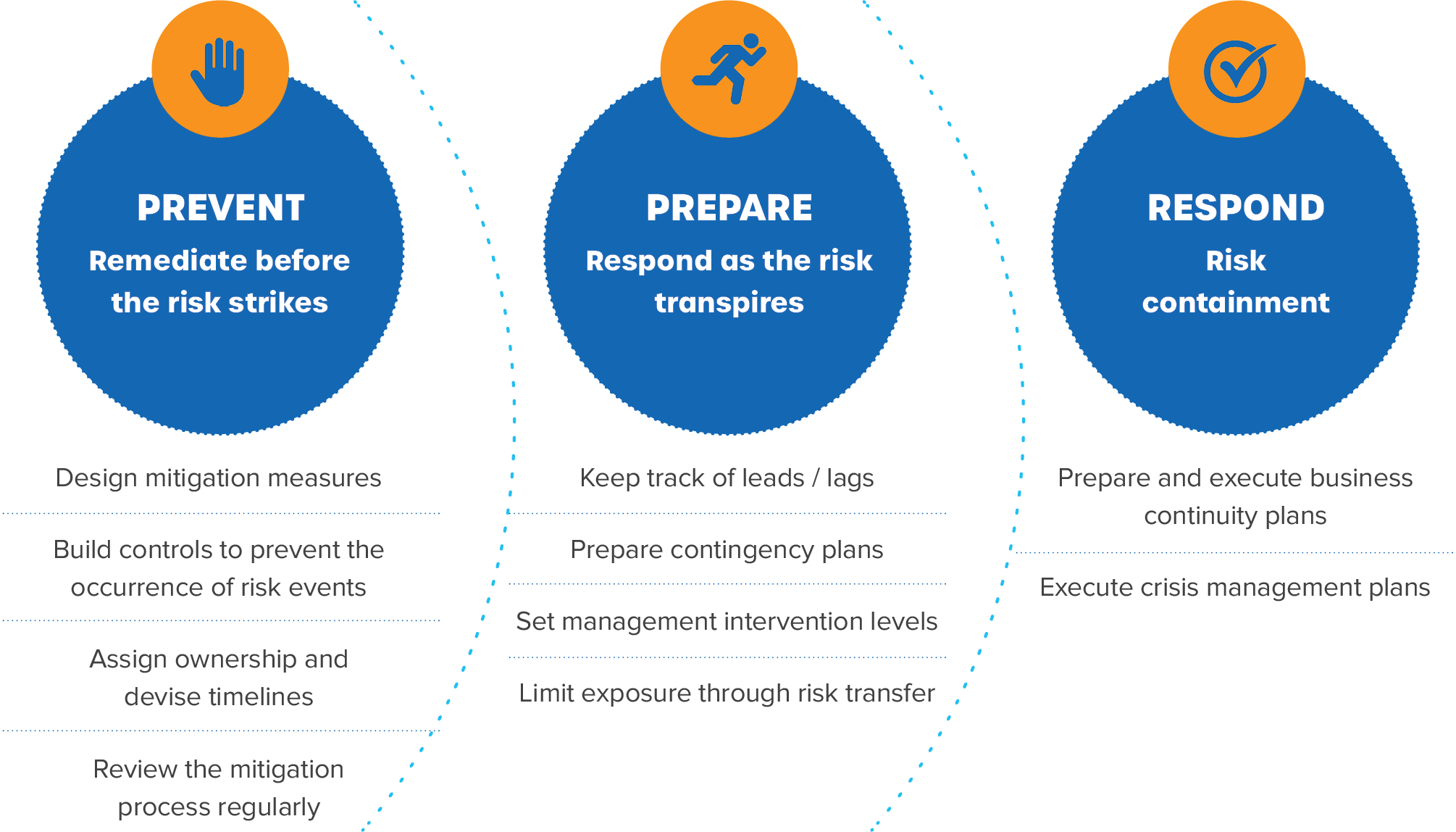 PREVENT
Remediate before the risk strikes

Design mitigation measures

Build controls to prevent the occurrence of risk events

Assign ownership and devise timelines

Review the mitigation process regularly

PREPARE
Respond as the risk transpires

Keep track of leads / lags

Prepare contingency plans

Set management intervention levels

Limit exposure through risk transfer

RESPOND
Risk containment

Prepare and execute business continuity plans

Execute crisis management plans